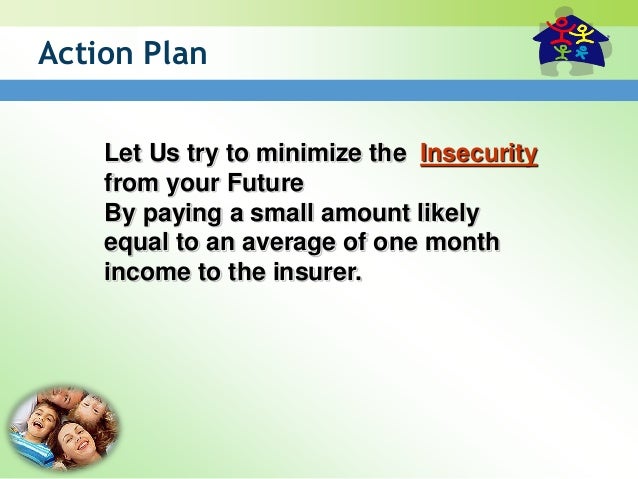 Action Plan

Let Us try to minimize the Insecurity from your Future
By paying a small amount likely equal to an average of one month income to the insurer.